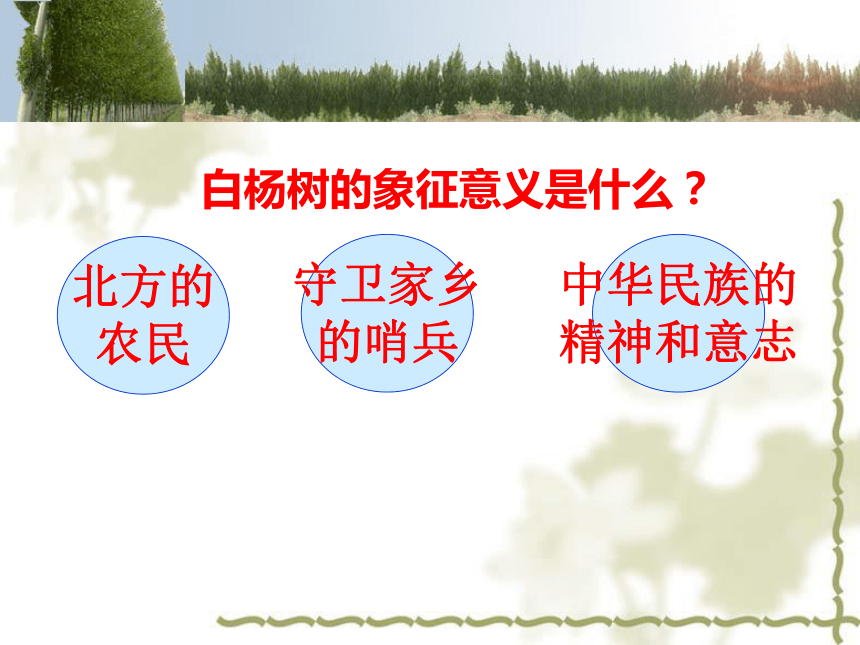 白杨树的象征意义是什么？

北方的农民

守卫家乡的哨兵

中华民族的精神和意志